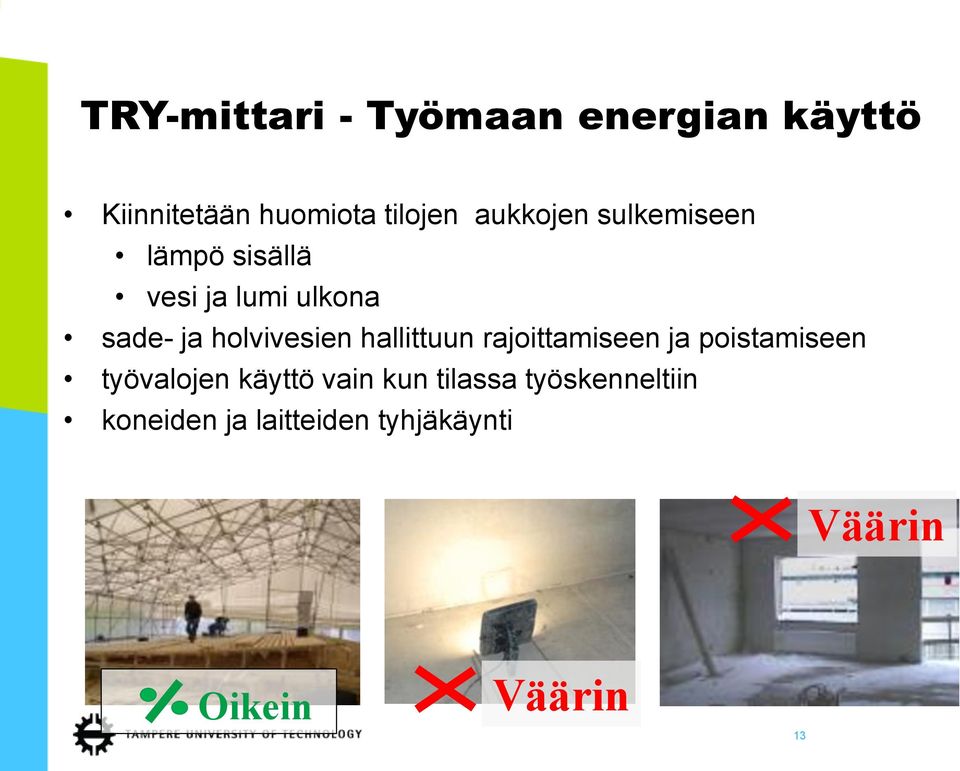 TRY-mittari - Työmaan energian käyttö

• Kiinnitetään huomiota tilojen aukkojen sulkemiseen
  • lämpö sisällä
  • vesi ja lumi ulkona
• sade- ja holvivesien hallittuun rajoittamiseen ja poistamiseen
• työvalojen käyttö vain kun tilassa työskenneltiin
• koneiden ja laitteiden tyhjäkäynti

Oikein

Väärin

Väärin

TAMPERE UNIVERSITY OF TECHNOLOGY

13